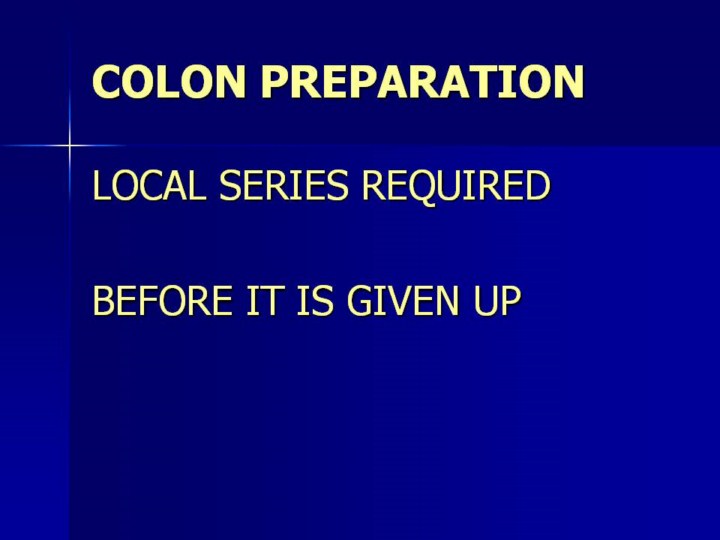 COLON PREPARATION

LOCAL SERIES REQUIRED

BEFORE IT IS GIVEN UP